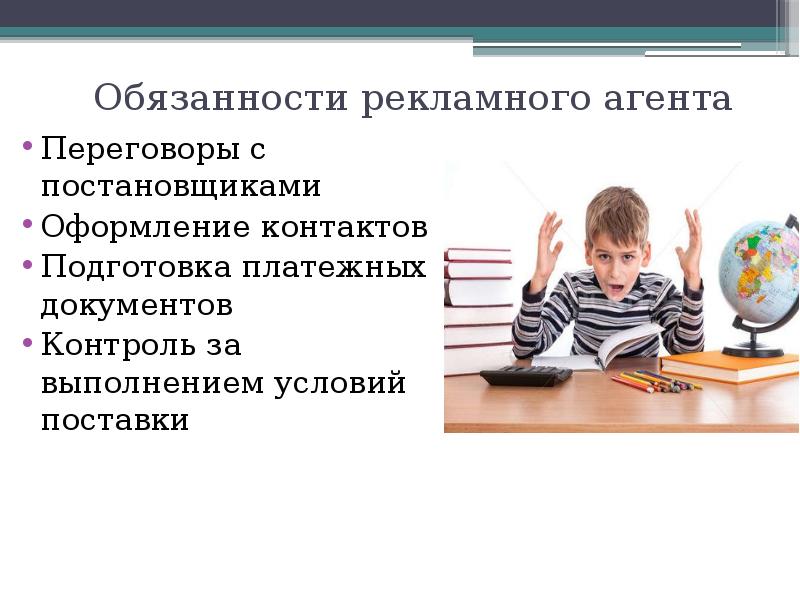 Обязанности рекламного агента

• Переговоры с постановщиками
• Оформление контактов
• Подготовка платежных документов
• Контроль за выполнением условий поставки